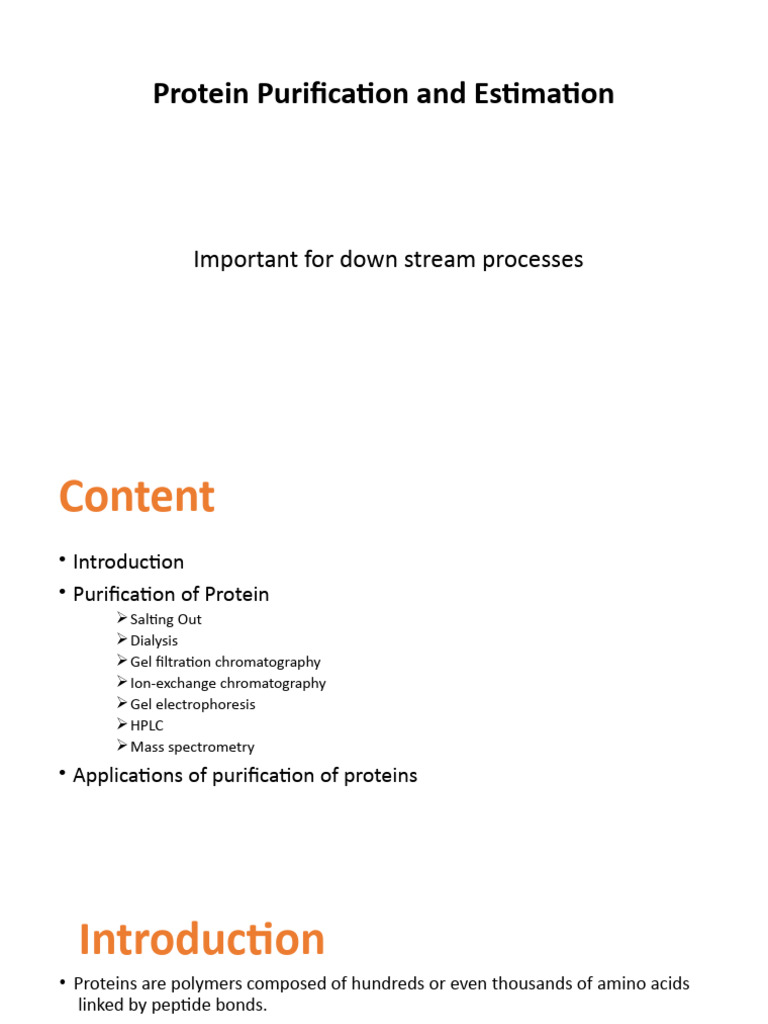 Protein Purification and Estimation

Important for down stream processes

Content

• Introduction
• Purification of Protein
➢ Salting Out
➢ Dialysis
➢ Gel filtration chromatography
➢ Ion-exchange chromatography
➢ Gel electrophoresis
➢ HPLC
➢ Mass spectrometry
• Applications of purification of proteins

Introduction

• Proteins are polymers composed of hundreds or even thousands of amino acids linked by peptide bonds.